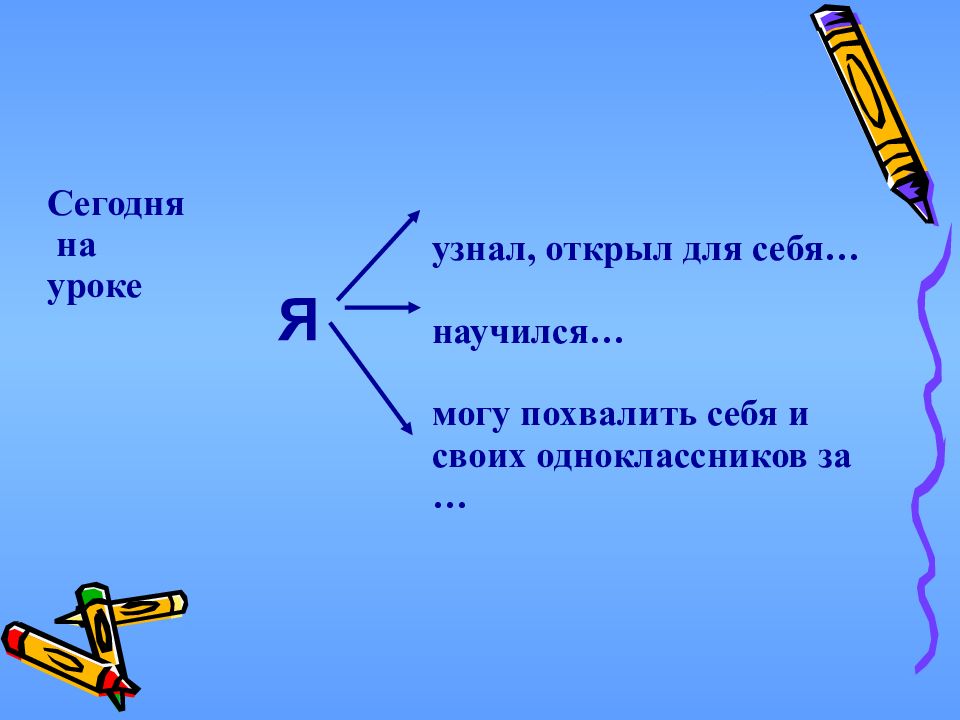 Сегодня на уроке

Я

узнал, открыл для себя…

научился…

могу похвалить себя и своих одноклассников за …